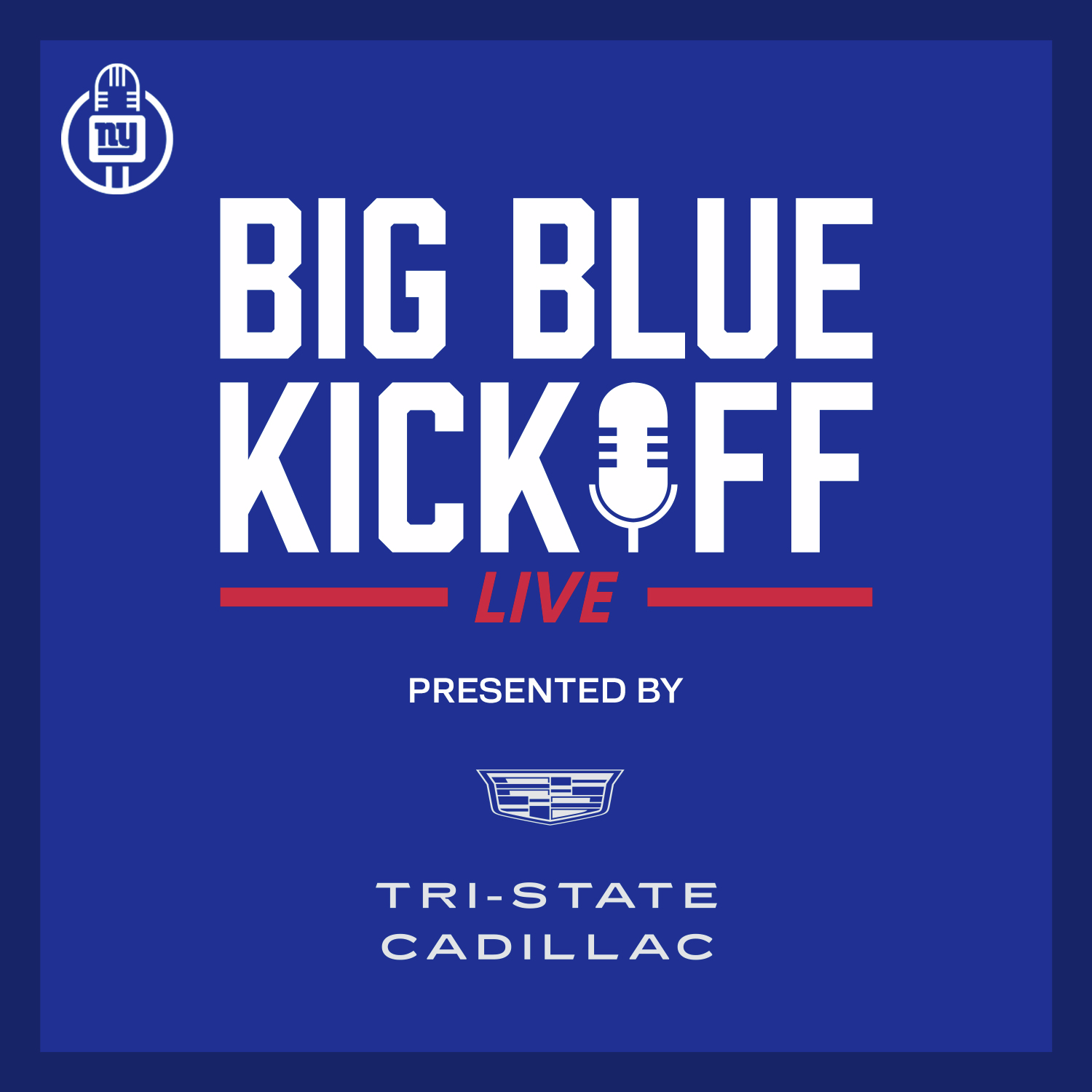 ny

BIG BLUE KICKOFF

LIVE

PRESENTED BY

TRI-STATE CADILLAC